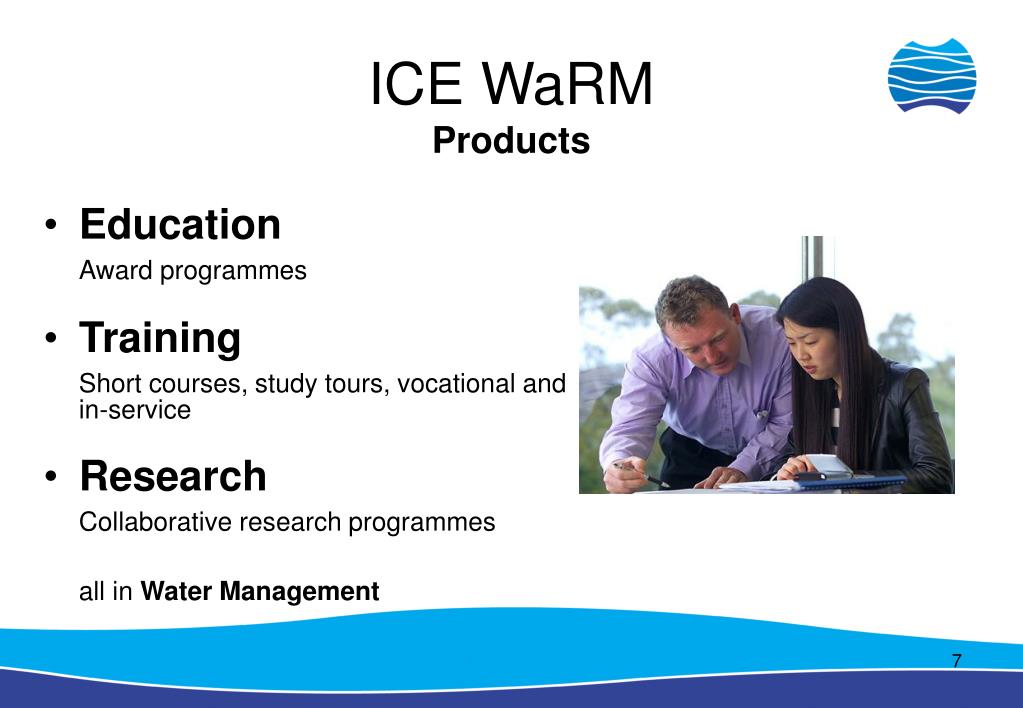 ICE WaRM
Products

• Education
Award programmes

• Training
Short courses, study tours, vocational and in-service

• Research
Collaborative research programmes

all in Water Management

7